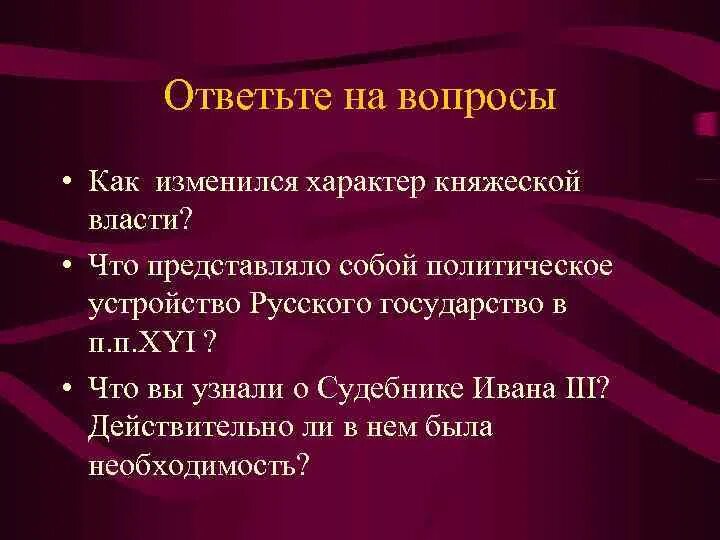 Ответьте на вопросы

• Как изменился характер княжеской власти?

• Что представляло собой политическое устройство Русского государство в п.п.XYI ?

• Что вы узнали о Судебнике Ивана III? Действительно ли в нем была необходимость?